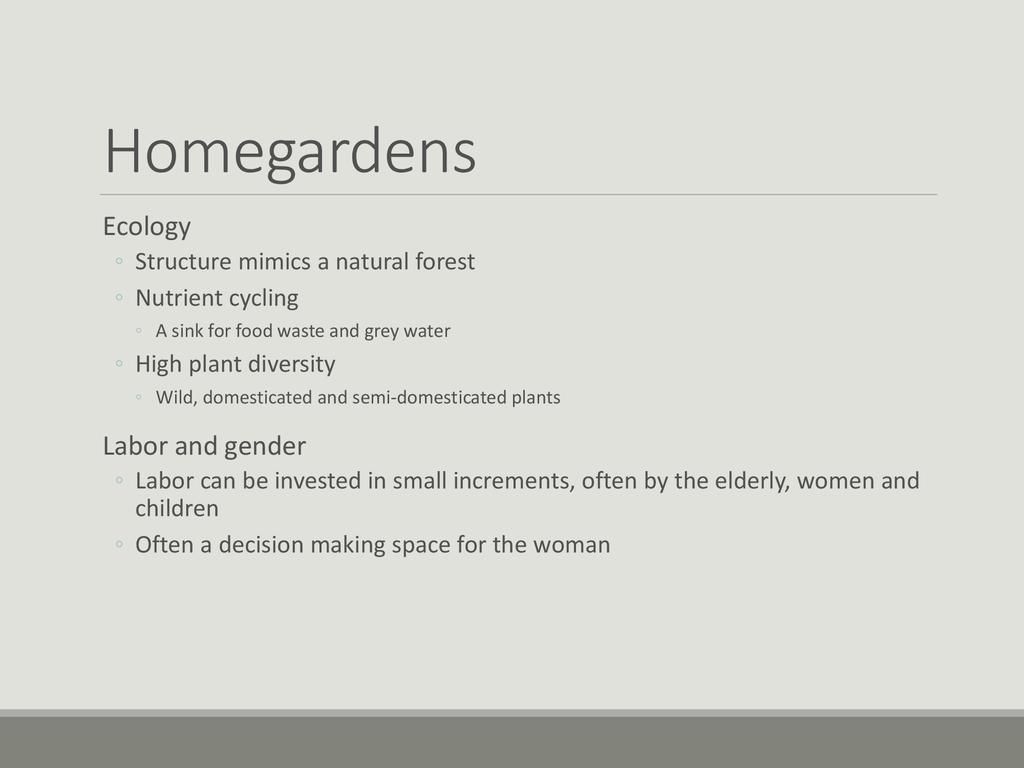 Homegardens

Ecology

◦ Structure mimics a natural forest

◦ Nutrient cycling

◦ A sink for food waste and grey water

◦ High plant diversity

◦ Wild, domesticated and semi-domesticated plants

Labor and gender

◦ Labor can be invested in small increments, often by the elderly, women and children

◦ Often a decision making space for the woman